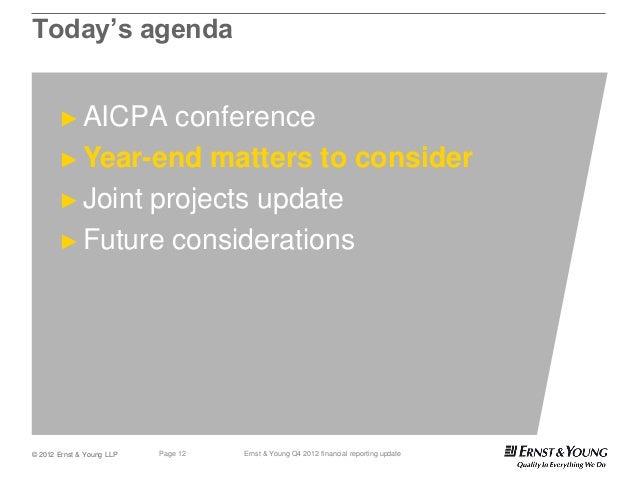 Today's agenda

► AICPA conference
► Year-end matters to consider
► Joint projects update
► Future considerations

© 2012 Ernst & Young LLP Page 12 Ernst & Young Q4 2012 financial reporting update

ERNST & YOUNG
Quality In Everything We Do